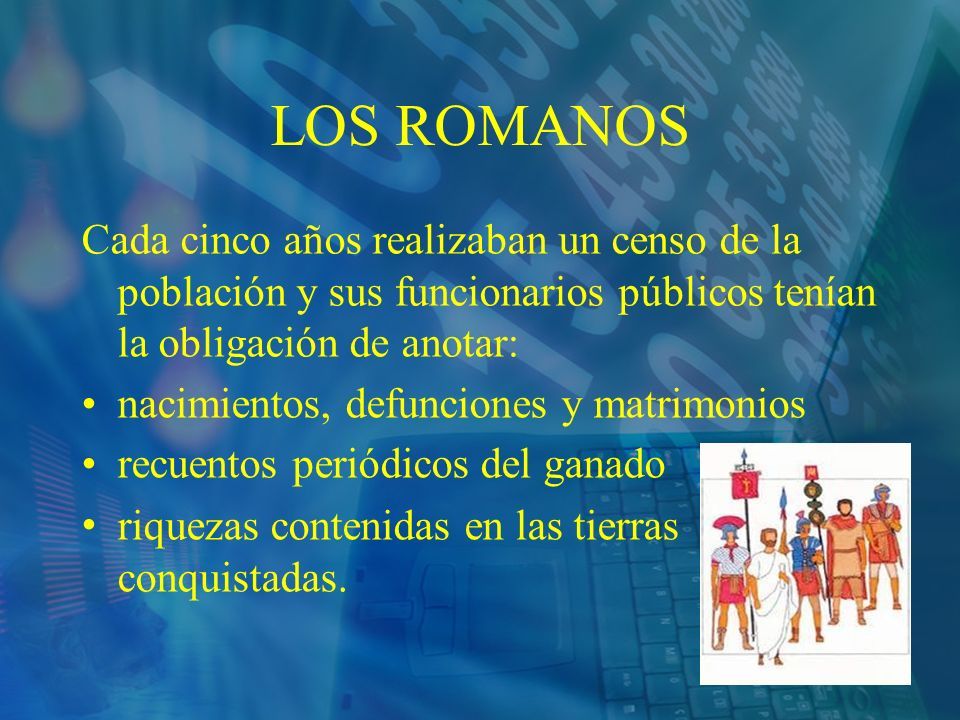 LOS ROMANOS

Cada cinco años realizaban un censo de la población y sus funcionarios públicos tenían la obligación de anotar:

• nacimientos, defunciones y matrimonios
• recuentos periódicos del ganado
• riquezas contenidas en las tierras conquistadas.